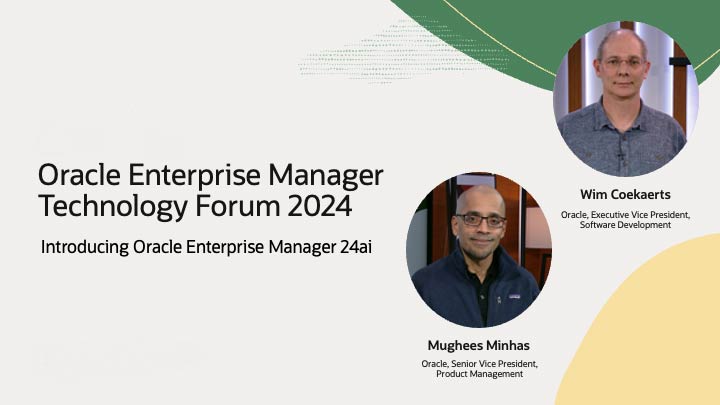 Oracle Enterprise Manager Technology Forum 2024

Introducing Oracle Enterprise Manager 24ai

Wim Coekaerts

Oracle, Executive Vice President, Software Development

Mughees Minhas

Oracle, Senior Vice President, Product Management